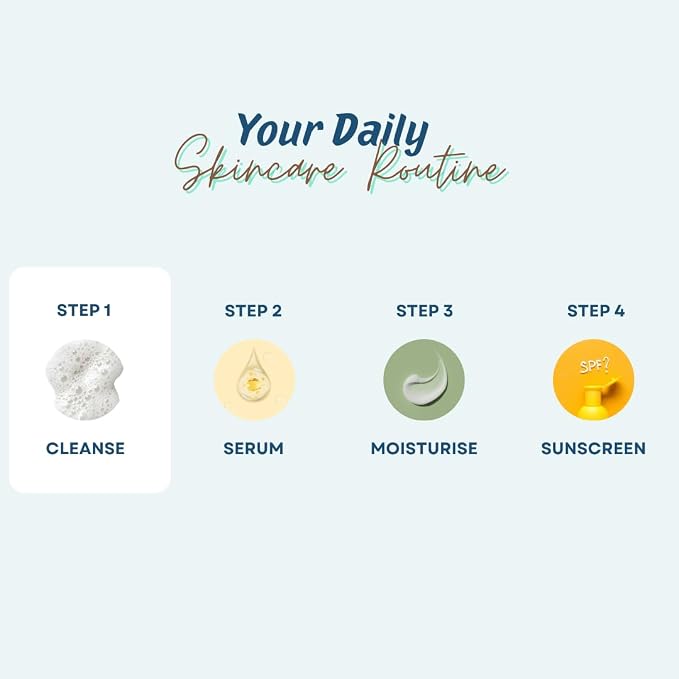 Your Daily
Skincare Routine

STEP 1
CLEANSE

STEP 2
SERUM

STEP 3
MOISTURISE

STEP 4
SPF?
SUNSCREEN